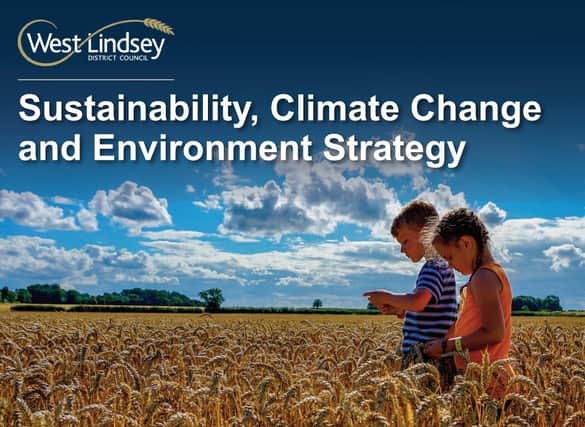 West Lindsey
DISTRICT COUNCIL

Sustainability, Climate Change and Environment Strategy